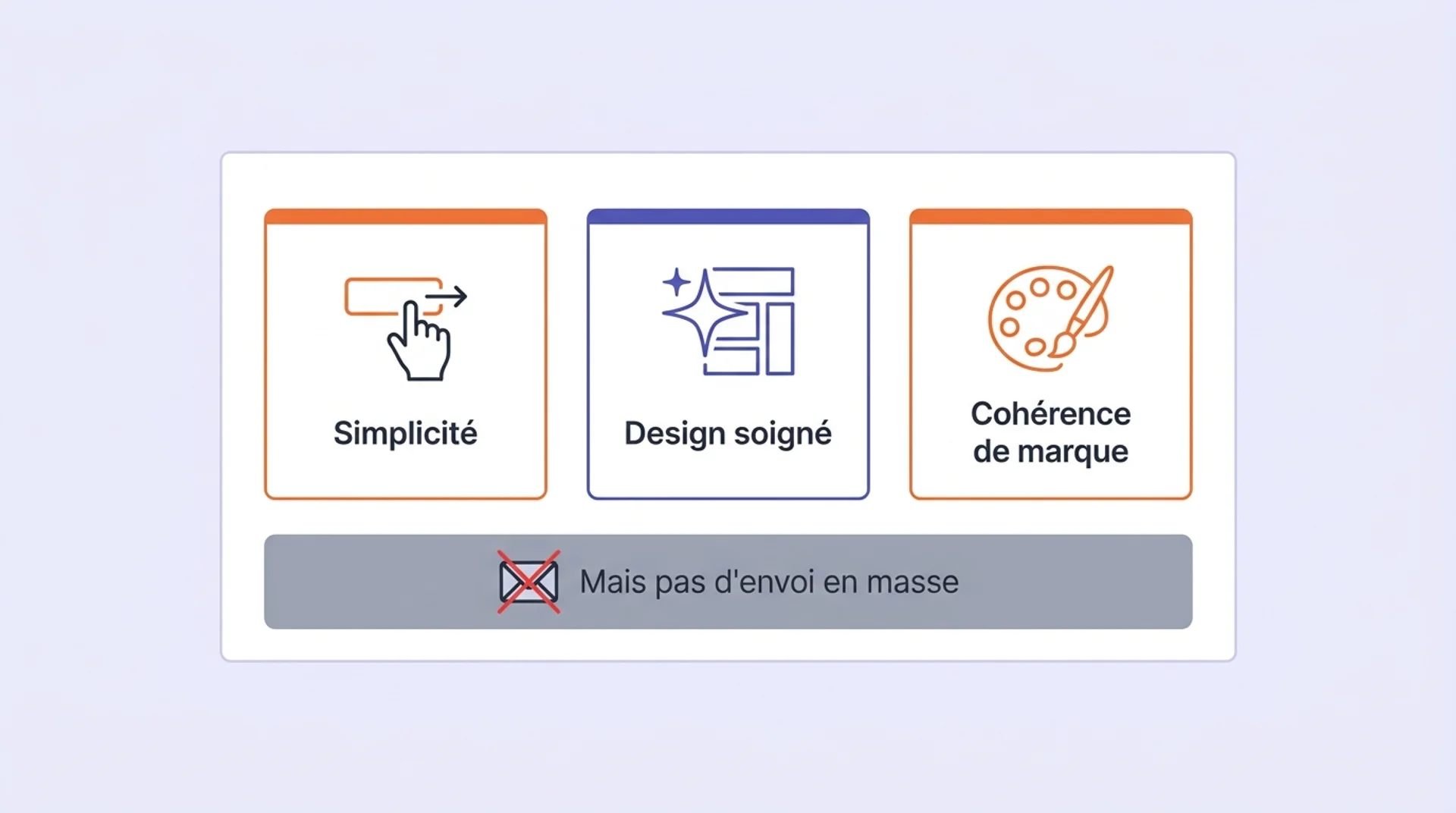 Simplicité

Design soigné

Cohérence de marque

Mais pas d'envoi en masse